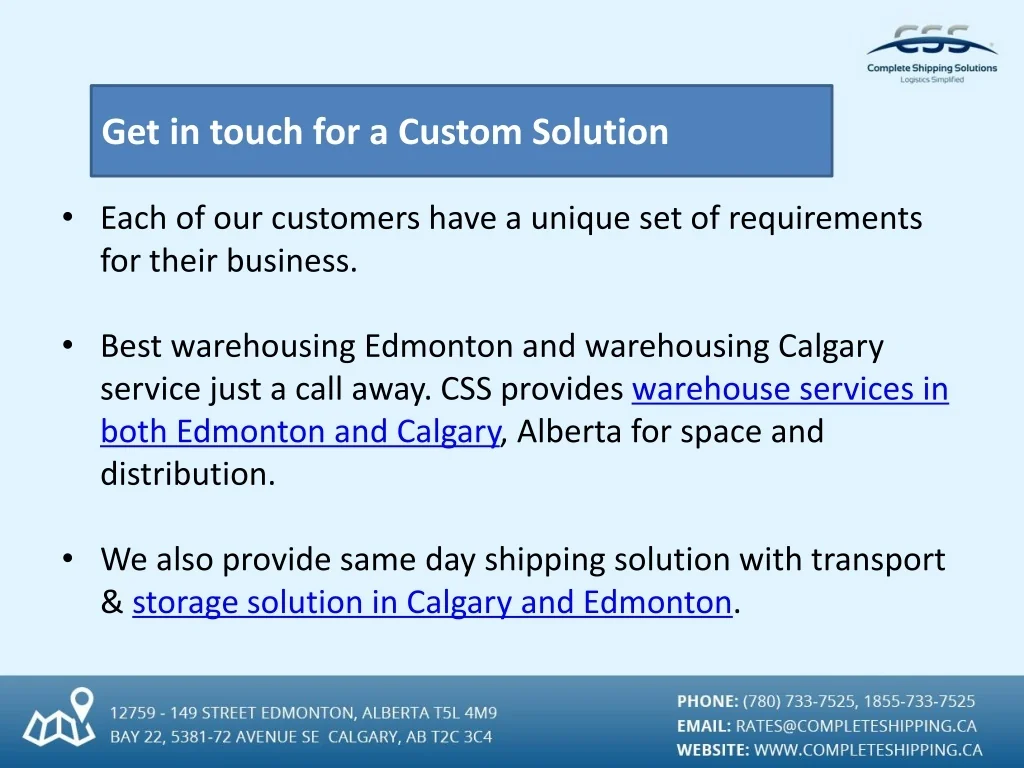 CSS
Complete Shipping Solutions
Logistics Simplified

Get in touch for a Custom Solution

• Each of our customers have a unique set of requirements for their business.

• Best warehousing Edmonton and warehousing Calgary service just a call away. CSS provides warehouse services in both Edmonton and Calgary, Alberta for space and distribution.

• We also provide same day shipping solution with transport & storage solution in Calgary and Edmonton.

12759 - 149 STREET EDMONTON, ALBERTA T5L 4M9
BAY 22, 5381-72 AVENUE SE CALGARY, AB T2C 3C4

PHONE: (780) 733-7525, 1855-733-7525
EMAIL: RATES@COMPLETESHIPPING.CA
WEBSITE: WWW.COMPLETESHIPPING.CA